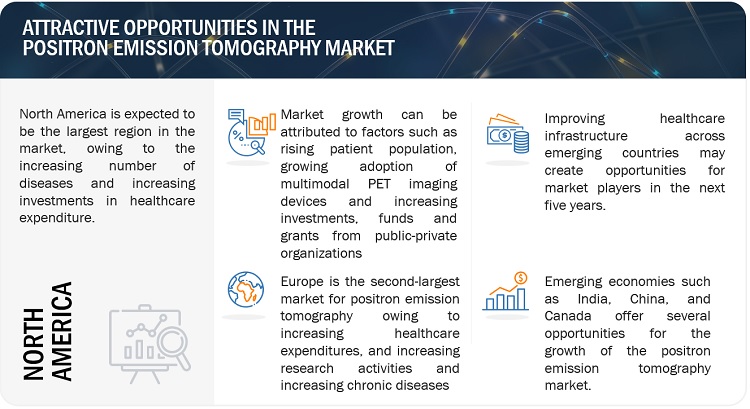 ATTRACTIVE OPPORTUNITIES IN THE POSITRON EMISSION TOMOGRAPHY MARKET

North America is expected to be the largest region in the market, owing to the increasing number of diseases and increasing investments in healthcare expenditure.

NORTH AMERICA

Market growth can be attributed to factors such as rising patient population, growing adoption of multimodal PET imaging devices and increasing investments, funds and grants from public-private organizations

Europe is the second-largest market for positron emission tomography owing to increasing healthcare expenditures, and increasing research activities and increasing chronic diseases

Improving healthcare infrastructure across emerging countries may create opportunities for market players in the next five years.

Emerging economies such as India, China, and Canada offer several opportunities for the growth of the positron emission tomography market.